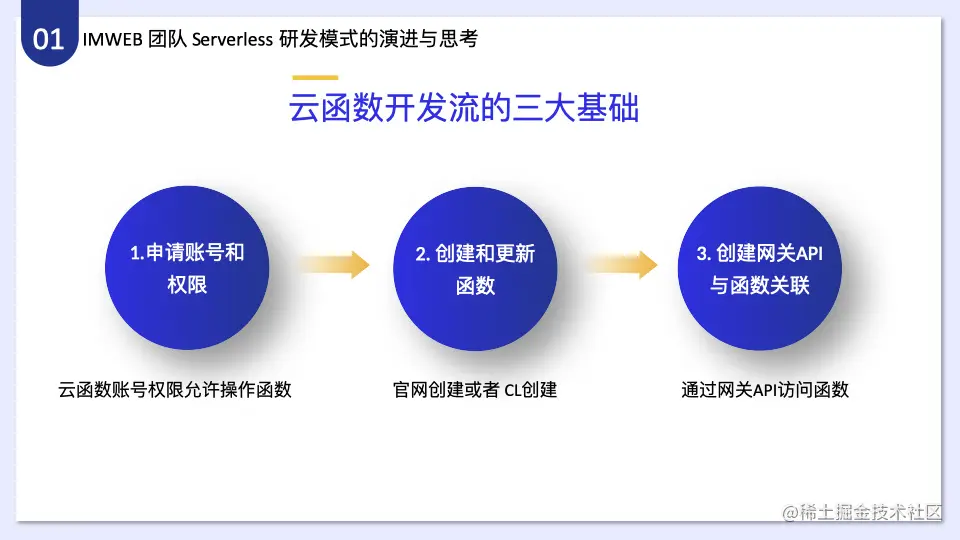 01 IMWEB 团队 Serverless 研发模式的演进与思考

云函数开发流的三大基础

1.申请账号和权限

2. 创建和更新函数

3. 创建网关API与函数关联

云函数账号权限允许操作函数

官网创建或者 CL创建

通过网关API访问函数

@稀土掘金技术社区